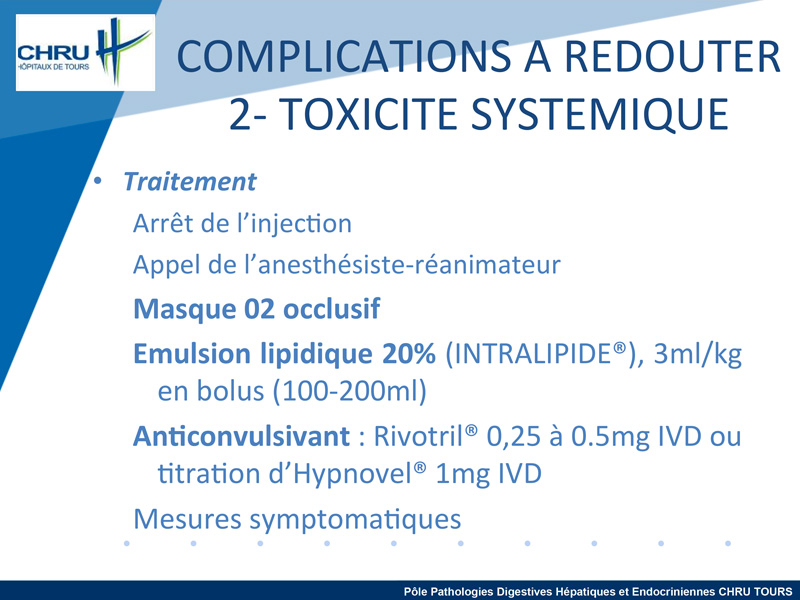 CHRU
HÔPITAUX DE TOURS

COMPLICATIONS A REDOUTER
2- TOXICITE SYSTEMIQUE

• Traitement

Arrêt de l'injection

Appel de l'anesthésiste-réanimateur

Masque 02 occlusif

Emulsion lipidique 20% (INTRALIPIDE®), 3ml/kg en bolus (100-200ml)

Anticonvulsivant : Rivotril® 0,25 à 0.5mg IVD ou titration d'Hypnovel® 1mg IVD

Mesures symptomatiques

Pôle Pathologies Digestives Hépatiques et Endocriniennes CHRU TOURS